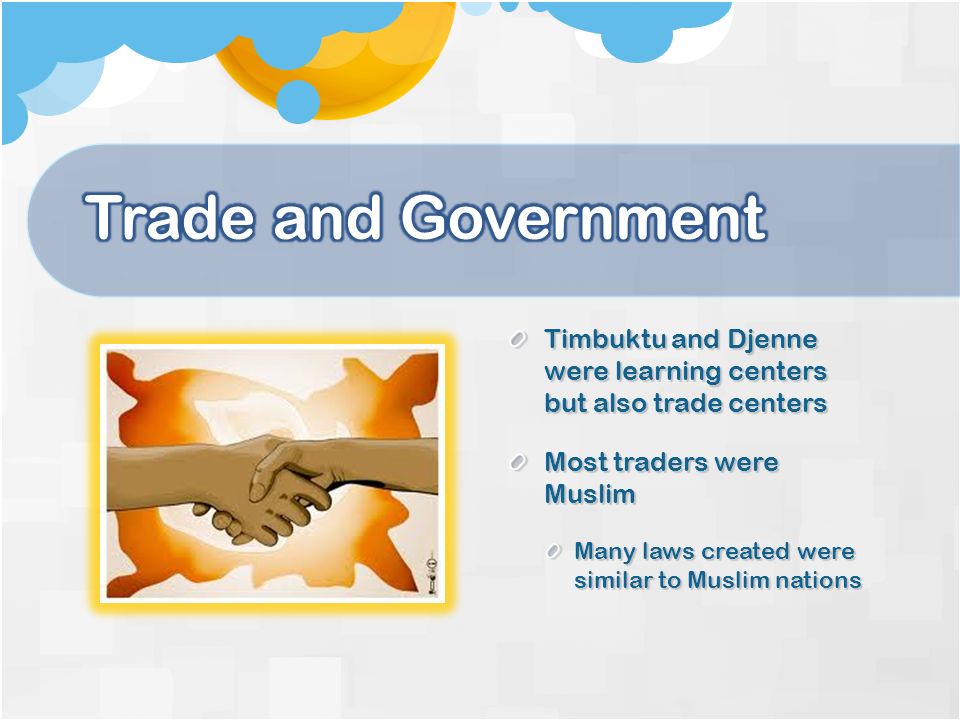 Trade and Government

Timbuktu and Djenne were learning centers but also trade centers

Most traders were Muslim

Many laws created were similar to Muslim nations